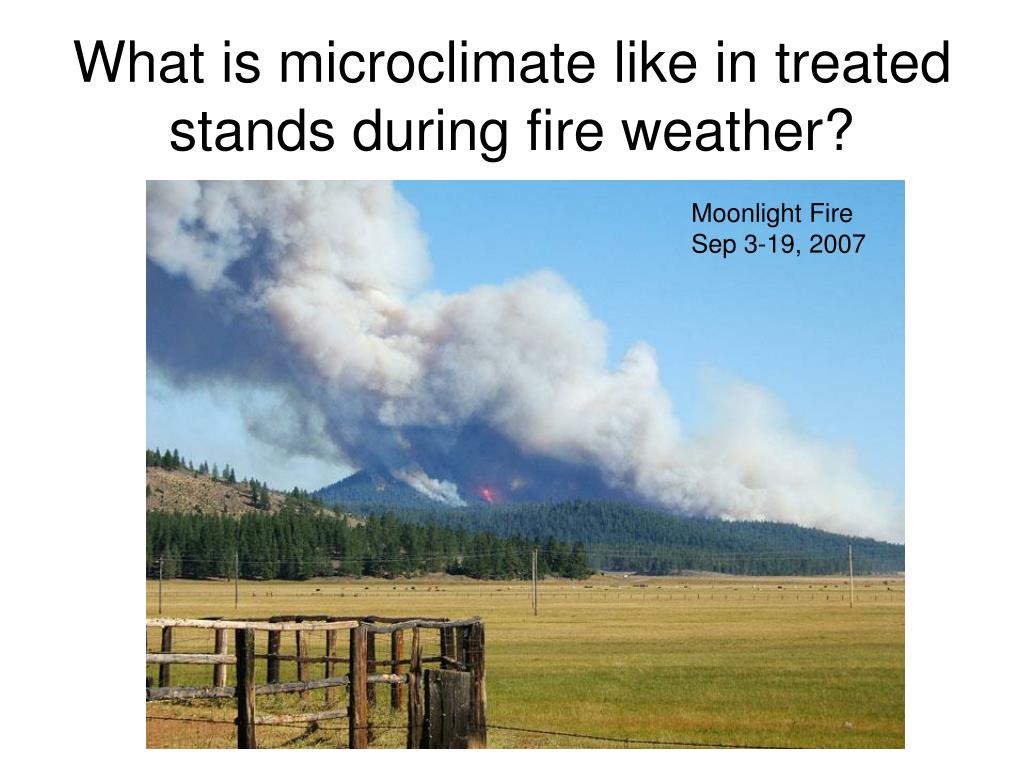 What is microclimate like in treated stands during fire weather?

Moonlight Fire
Sep 3-19, 2007